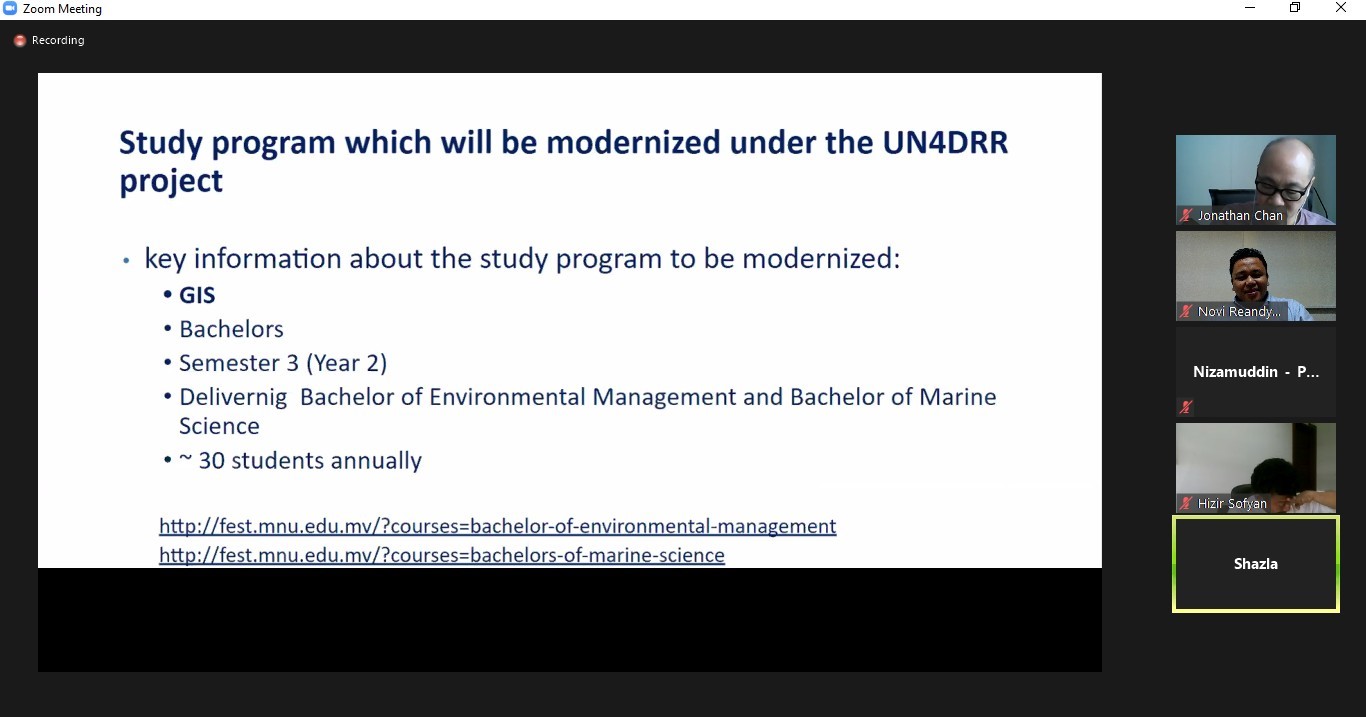 Zoom Meeting

Recording

Study program which will be modernized under the UN4DRR project

• key information about the study program to be modernized:
• GIS
• Bachelors
• Semester 3 (Year 2)
• Delivernig Bachelor of Environmental Management and Bachelor of Marine Science
• ~ 30 students annually

http://fest.mnu.edu.mv/?courses=bachelor-of-environmental-management
http://fest.mnu.edu.mv/?courses=bachelors-of-marine-science

Jonathan Chan

Novi Reandy...

Nizamuddin - P...

Hizir Sofyan

Shazla